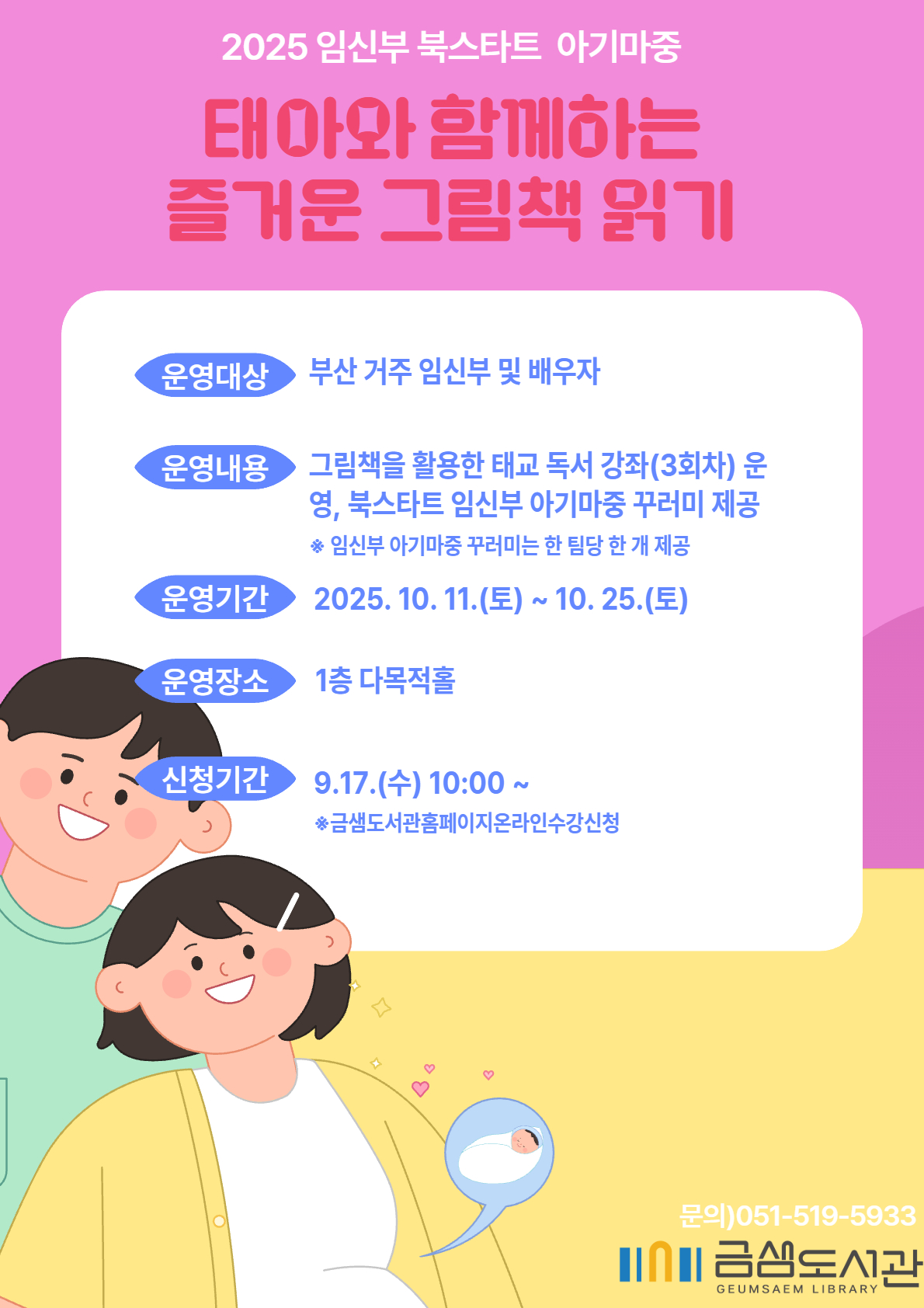 2025 임신부 북스타트 아기마중

태아와 함께하는 즐거운 그림책 읽기

운영대상 부산 거주 임신부 및 배우자

운영내용 그림책을 활용한 태교 독서 강좌(3회차) 운영, 북스타트 임신부 아기마중 꾸러미 제공
※ 임신부 아기마중 꾸러미는 한 팀당 한 개 제공

운영기간 2025. 10. 11.(토) ~ 10. 25.(토)

운영장소 1층 다목적홀

신청기간 9.17.(수) 10:00 ~
※금샘도서관홈페이지온라인수강신청

문의)051-519-5933

금샘도서관
GEUMSAEM LIBRARY